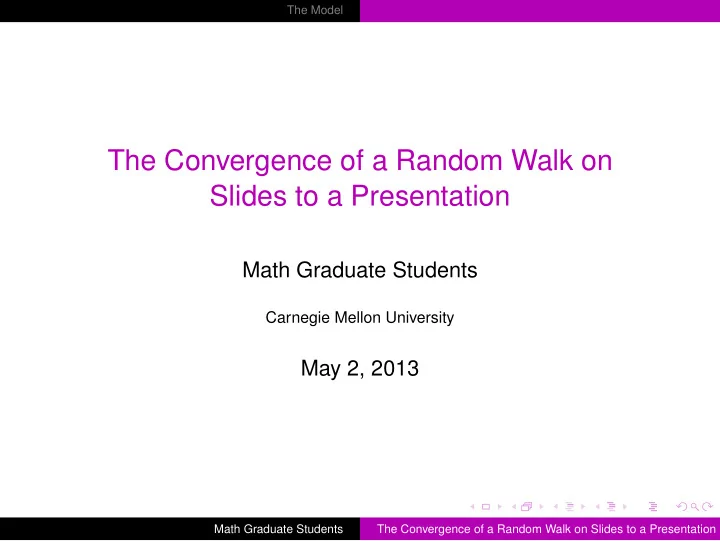 The Model

The Convergence of a Random Walk on Slides to a Presentation

Math Graduate Students

Carnegie Mellon University

May 2, 2013

Math Graduate Students The Convergence of a Random Walk on Slides to a Presentation